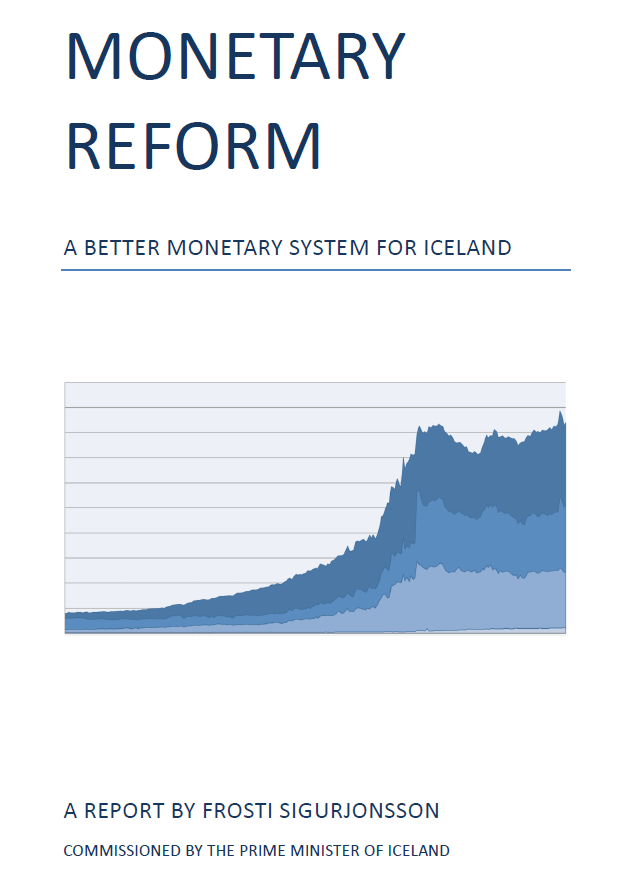 MONETARY REFORM

A BETTER MONETARY SYSTEM FOR ICELAND

A REPORT BY FROSTI SIGURJONSSON

COMMISSIONED BY THE PRIME MINISTER OF ICELAND